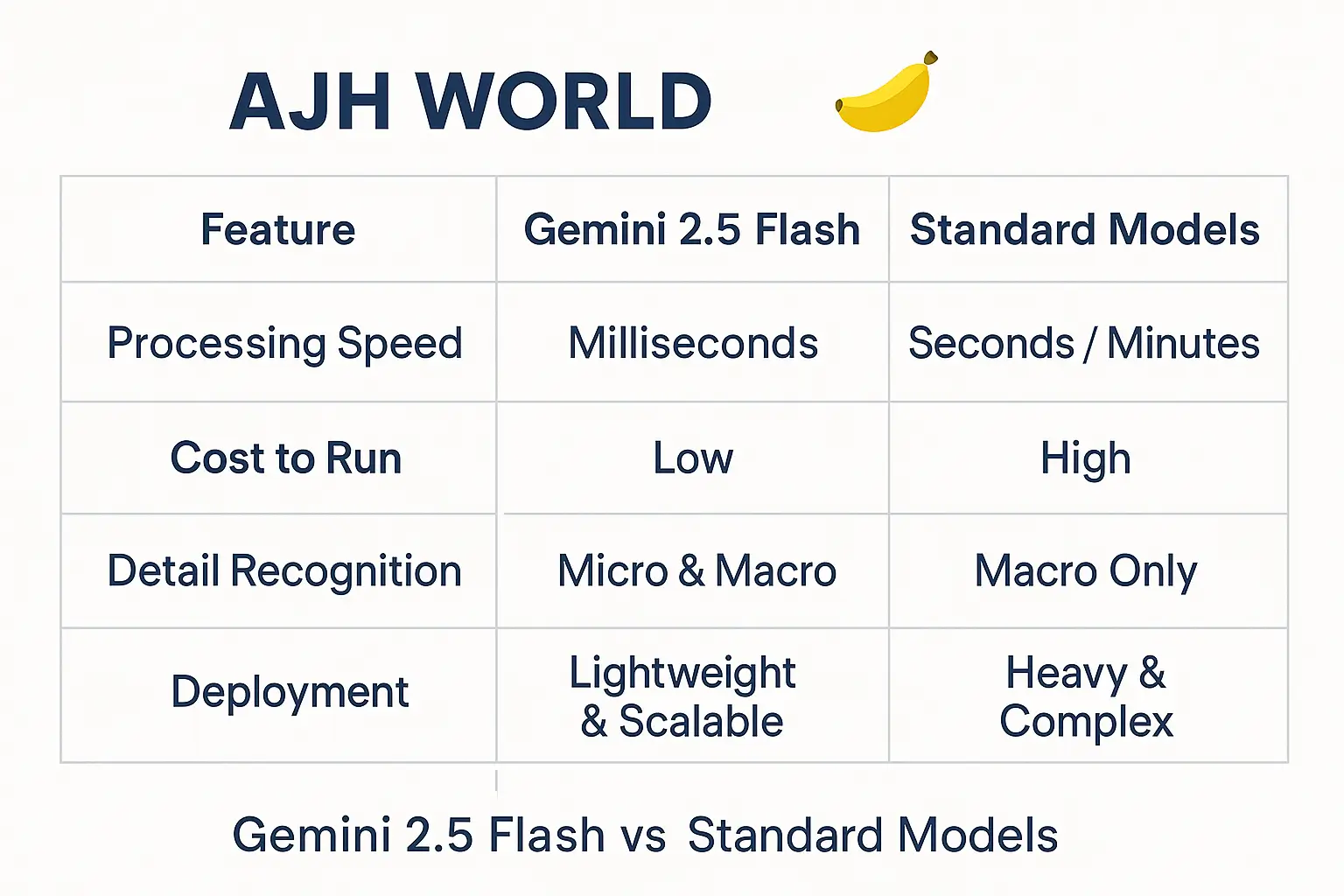 AJH WORLD

| Feature | Gemini 2.5 Flash | Standard Models |
|---|---|---|
| Processing Speed | Milliseconds | Seconds / Minutes |
| Cost to Run | Low | High |
| Detail Recognition | Micro & Macro | Macro Only |
| Deployment | Lightweight & Scalable | Heavy & Complex |

Gemini 2.5 Flash vs Standard Models